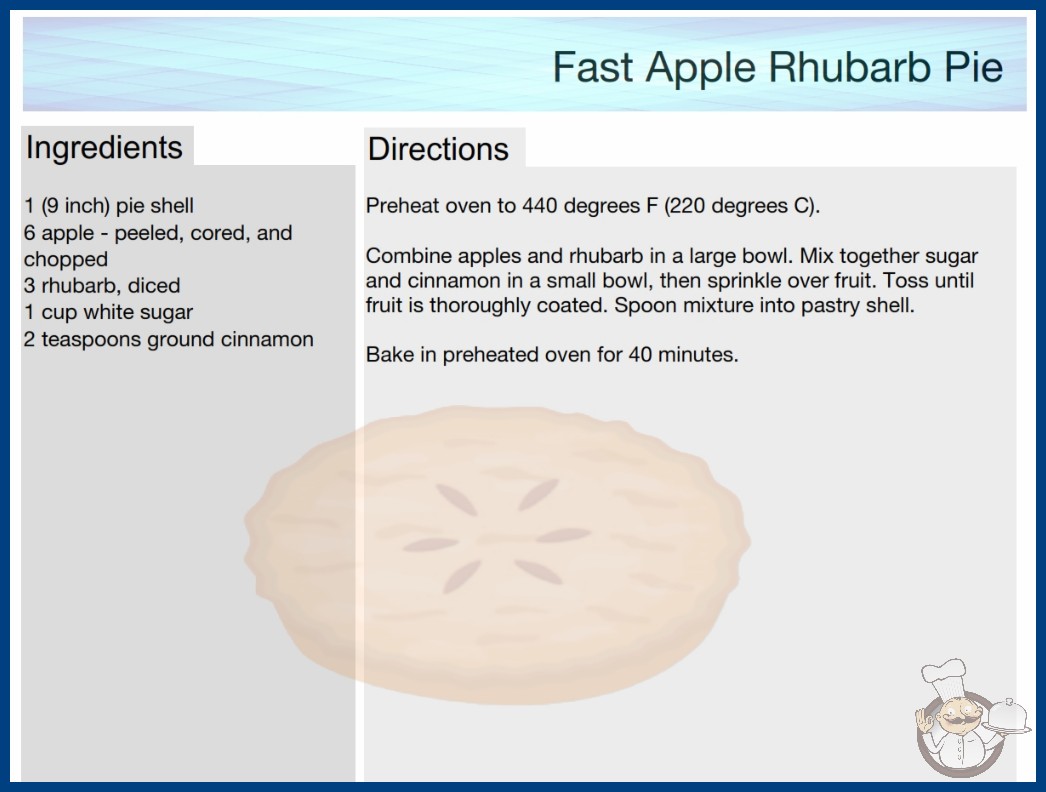 Fast Apple Rhubarb Pie

Ingredients

1 (9 inch) pie shell
6 apple - peeled, cored, and chopped
3 rhubarb, diced
1 cup white sugar
2 teaspoons ground cinnamon

Directions

Preheat oven to 440 degrees F (220 degrees C).

Combine apples and rhubarb in a large bowl. Mix together sugar and cinnamon in a small bowl, then sprinkle over fruit. Toss until fruit is thoroughly coated. Spoon mixture into pastry shell.

Bake in preheated oven for 40 minutes.